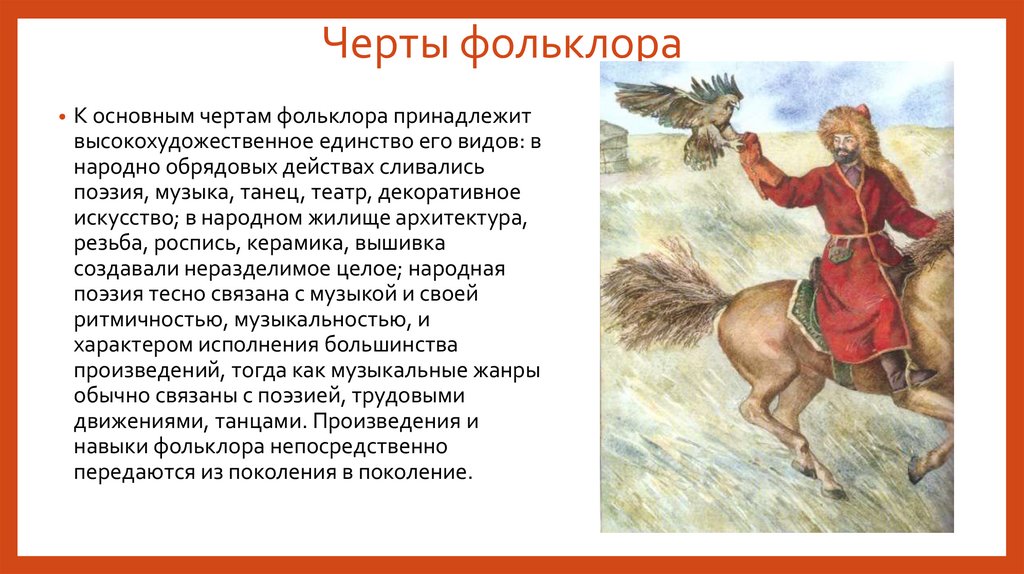 Черты фольклора

• К основным чертам фольклора принадлежит высокохудожественное единство его видов: в народно обрядовых действах сливались поэзия, музыка, танец, театр, декоративное искусство; в народном жилище архитектура, резьба, роспись, керамика, вышивка создавали неразделимое целое; народная поэзия тесно связана с музыкой и своей ритмичностью, музыкальностью, и характером исполнения большинства произведений, тогда как музыкальные жанры обычно связаны с поэзией, трудовыми движениями, танцами. Произведения и навыки фольклора непосредственно передаются из поколения в поколение.